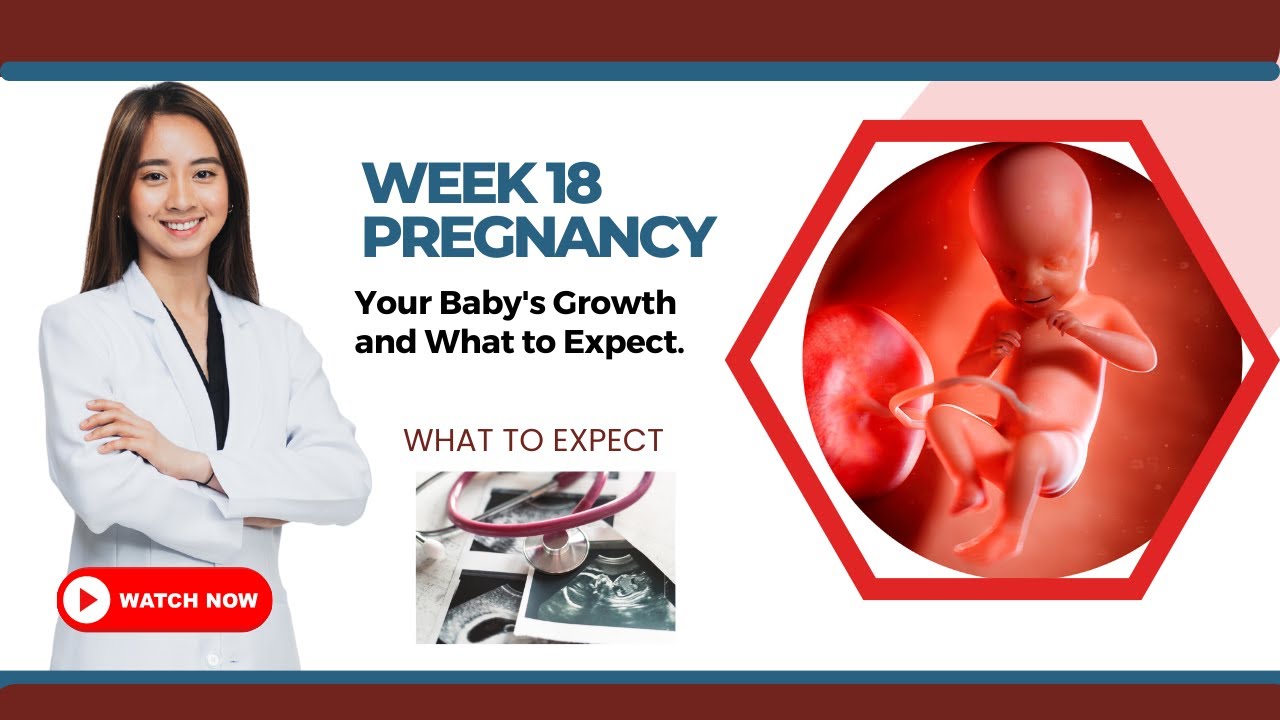 WEEK 18
PREGNANCY

Your Baby's Growth and What to Expect.

WHAT TO EXPECT

WATCH NOW